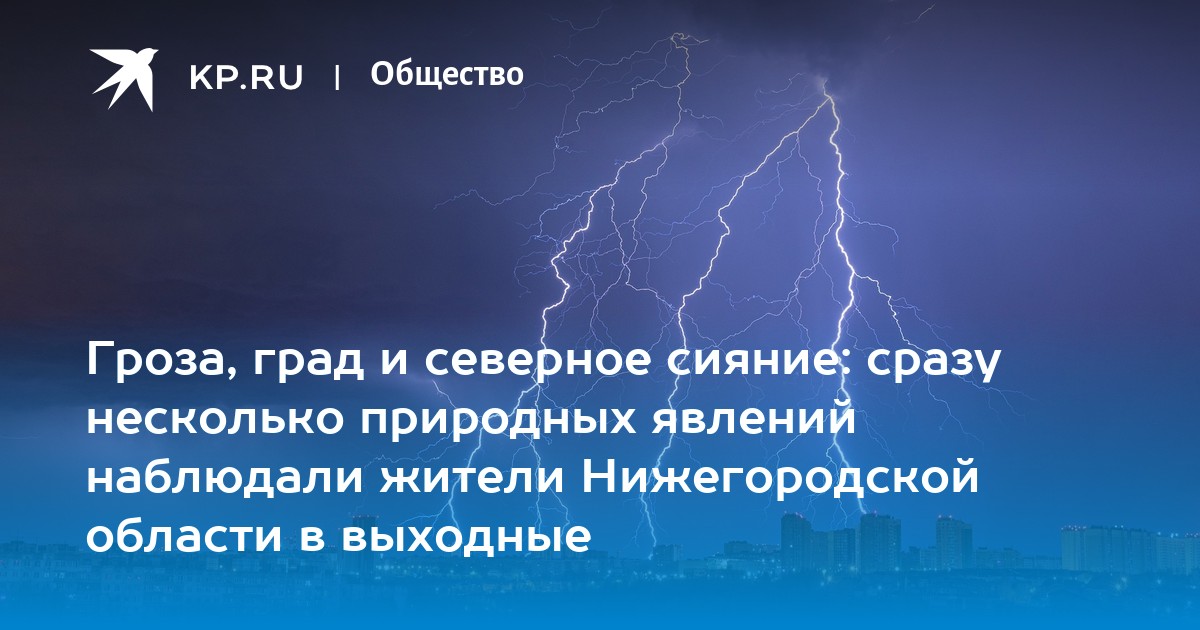 KP.RU | Общество

Гроза, град и северное сияние: сразу несколько природных явлений наблюдали жители Нижегородской области в выходные